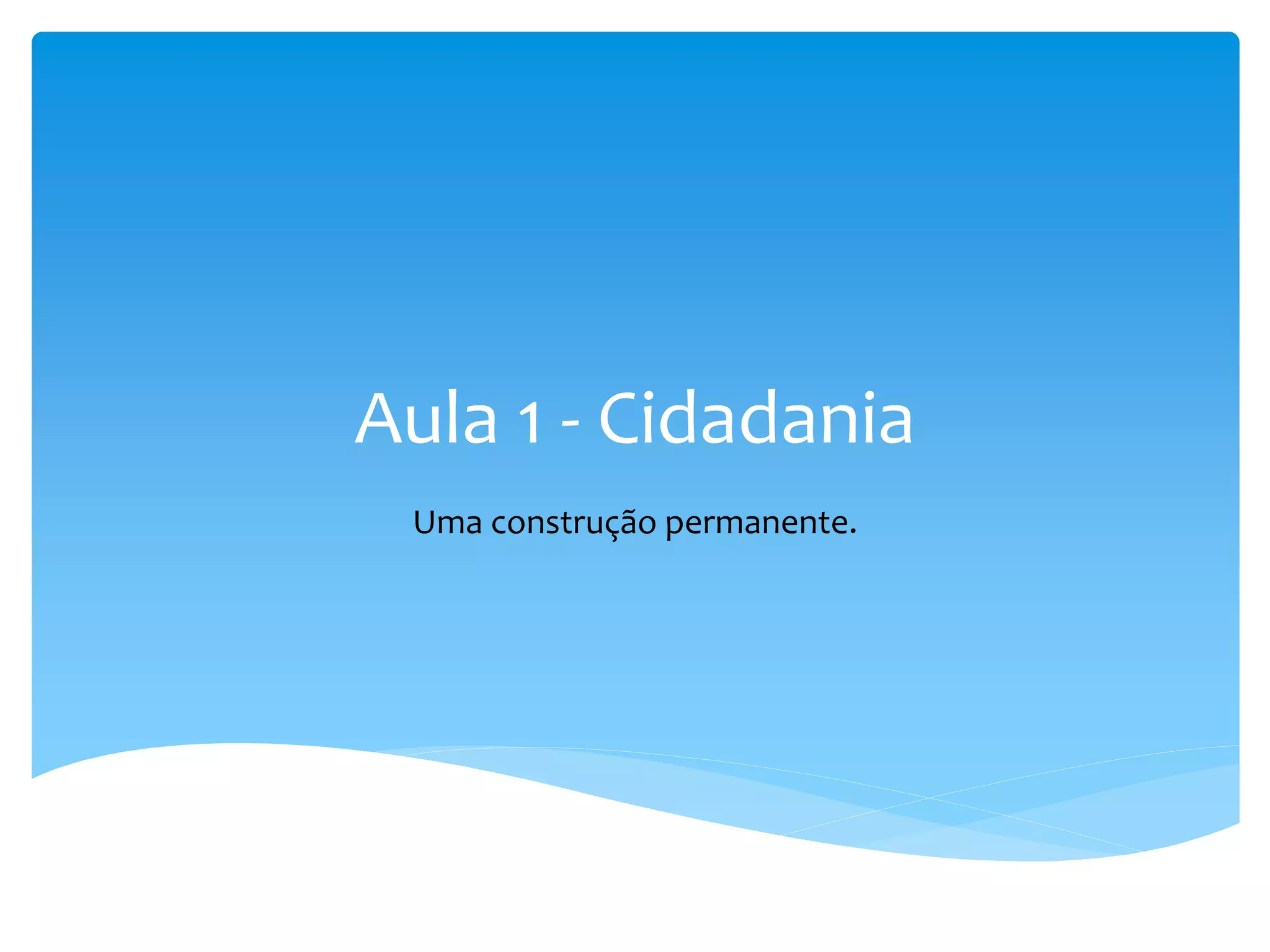 Aula 1 - Cidadania

Uma construção permanente.